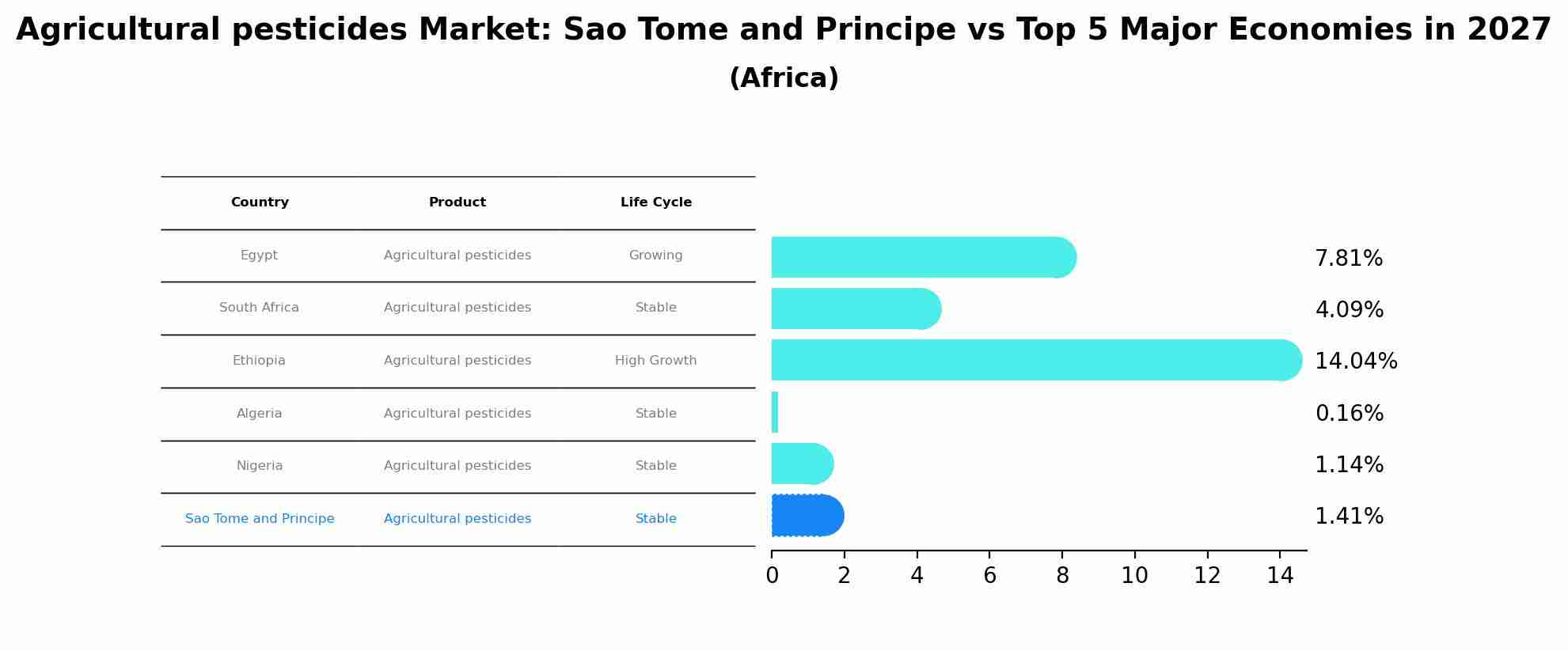 Agricultural pesticides Market: Sao Tome and Principe vs Top 5 Major Economies in 2027
(Africa)

| Country | Product | Life Cycle |
|---|---|---|
| Egypt | Agricultural pesticides | Growing |
| South Africa | Agricultural pesticides | Stable |
| Ethiopia | Agricultural pesticides | High Growth |
| Algeria | Agricultural pesticides | Stable |
| Nigeria | Agricultural pesticides | Stable |
| Sao Tome and Principe | Agricultural pesticides | Stable |

7.81%
4.09%
14.04%
0.16%
1.14%
1.41%

0 2 4 6 8 10 12 14